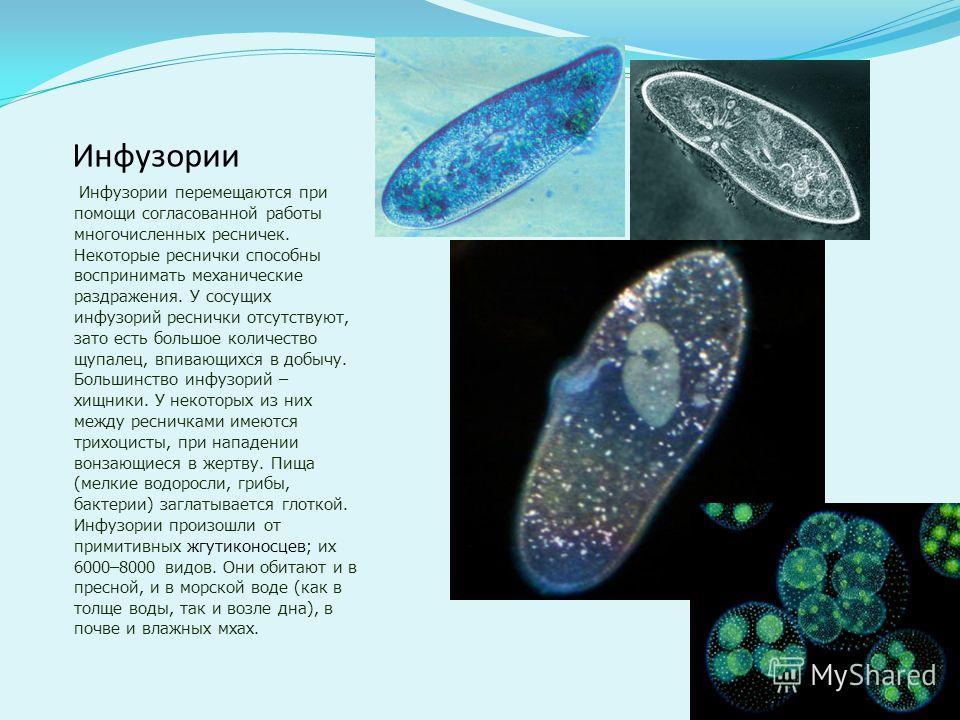 Инфузории

Инфузории перемещаются при помощи согласованной работы многочисленных ресничек. Некоторые реснички способны воспринимать механические раздражения. У сосущих инфузорий реснички отсутствуют, зато есть большое количество щупалец, впивающихся в добычу. Большинство инфузорий – хищники. У некоторых из них между ресничками имеются трихоцисты, при нападении вонзающиеся в жертву. Пища (мелкие водоросли, грибы, бактерии) заглатывается глоткой. Инфузории произошли от примитивных жгутиконосцев; их 6000–8000 видов. Они обитают и в пресной, и в морской воде (как в толще воды, так и возле дна), в почве и влажных мхах.

MyShared